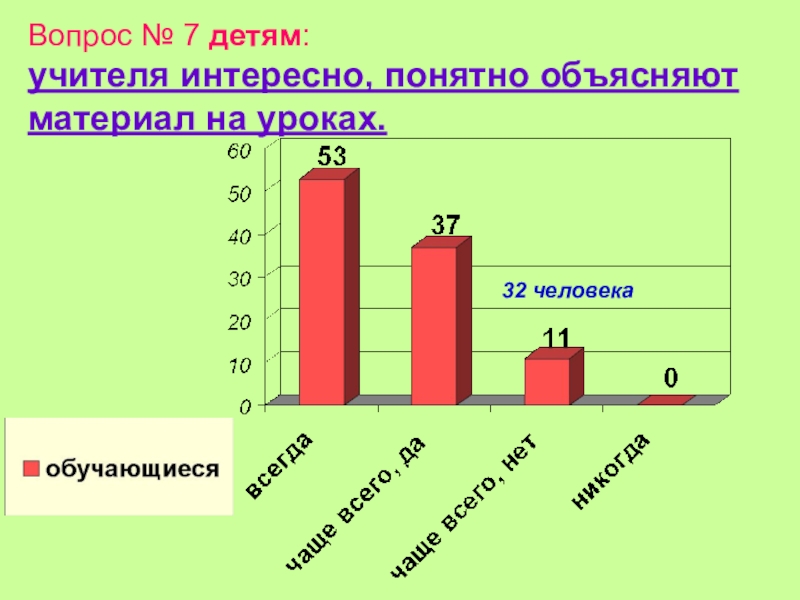 Вопрос № 7 детям:
учителя интересно, понятно объясняют материал на уроках.

60
50
40
30
20
10
0

53
37
11
0

32 человека

всегда
чаще всего, да
чаще всего, нет
никогда

обучающиеся